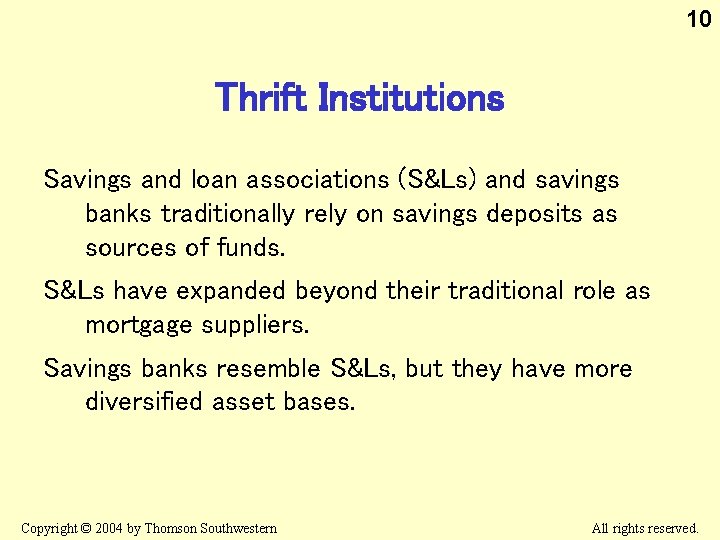 10

Thrift Institutions

Savings and loan associations (S&Ls) and savings banks traditionally rely on savings deposits as sources of funds.

S&Ls have expanded beyond their traditional role as mortgage suppliers.

Savings banks resemble S&Ls, but they have more diversified asset bases.

Copyright © 2004 by Thomson Southwestern

All rights reserved.